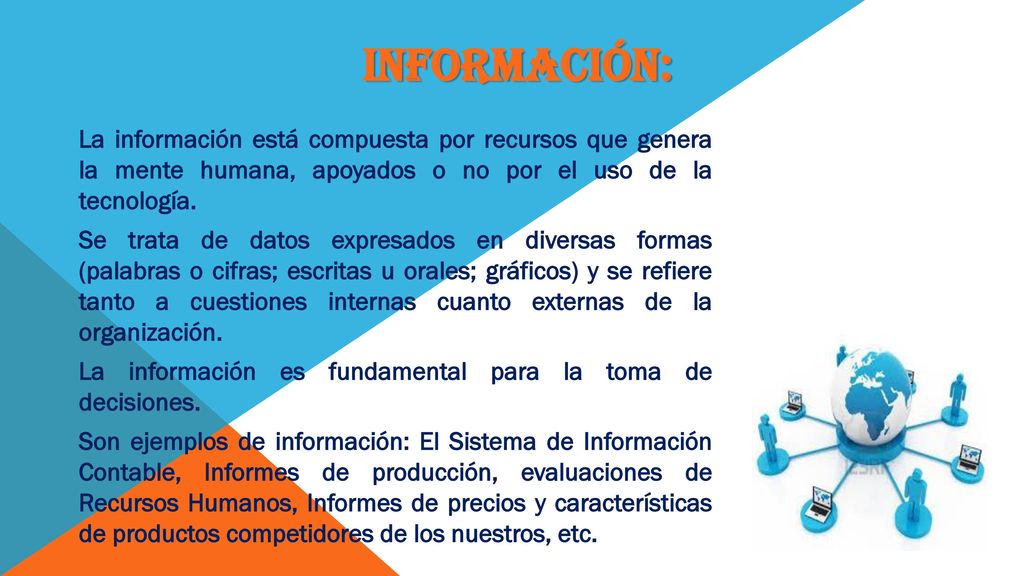 INFORMACIÓN:

La información está compuesta por recursos que genera la mente humana, apoyados o no por el uso de la tecnología.

Se trata de datos expresados en diversas formas (palabras o cifras; escritas u orales; gráficos) y se refiere tanto a cuestiones internas cuanto externas de la organización.

La información es fundamental para la toma de decisiones.

Son ejemplos de información: El Sistema de Información Contable, Informes de producción, evaluaciones de Recursos Humanos, Informes de precios y características de productos competidores de los nuestros, etc.